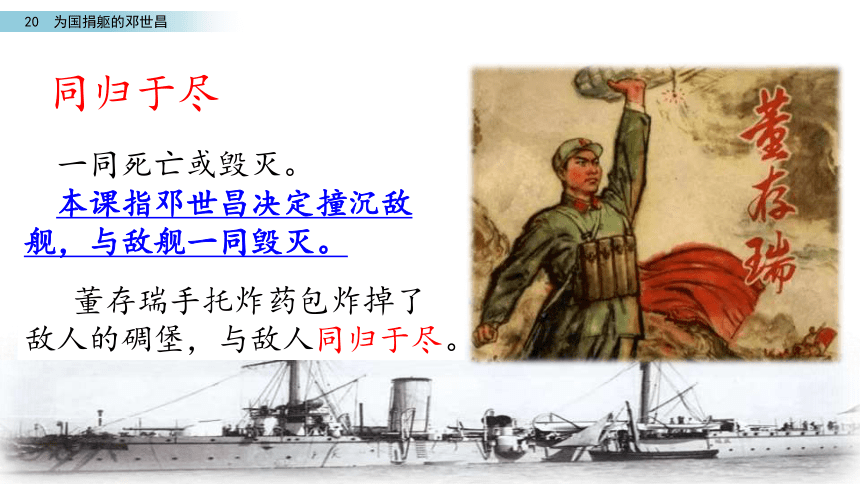 20 为国捐躯的邓世昌

同归于尽

一同死亡或毁灭。

本课指邓世昌决定撞沉敌舰，与敌舰一同毁灭。

董存瑞手托炸药包炸掉了敌人的碉堡，与敌人同归于尽。

董存瑞